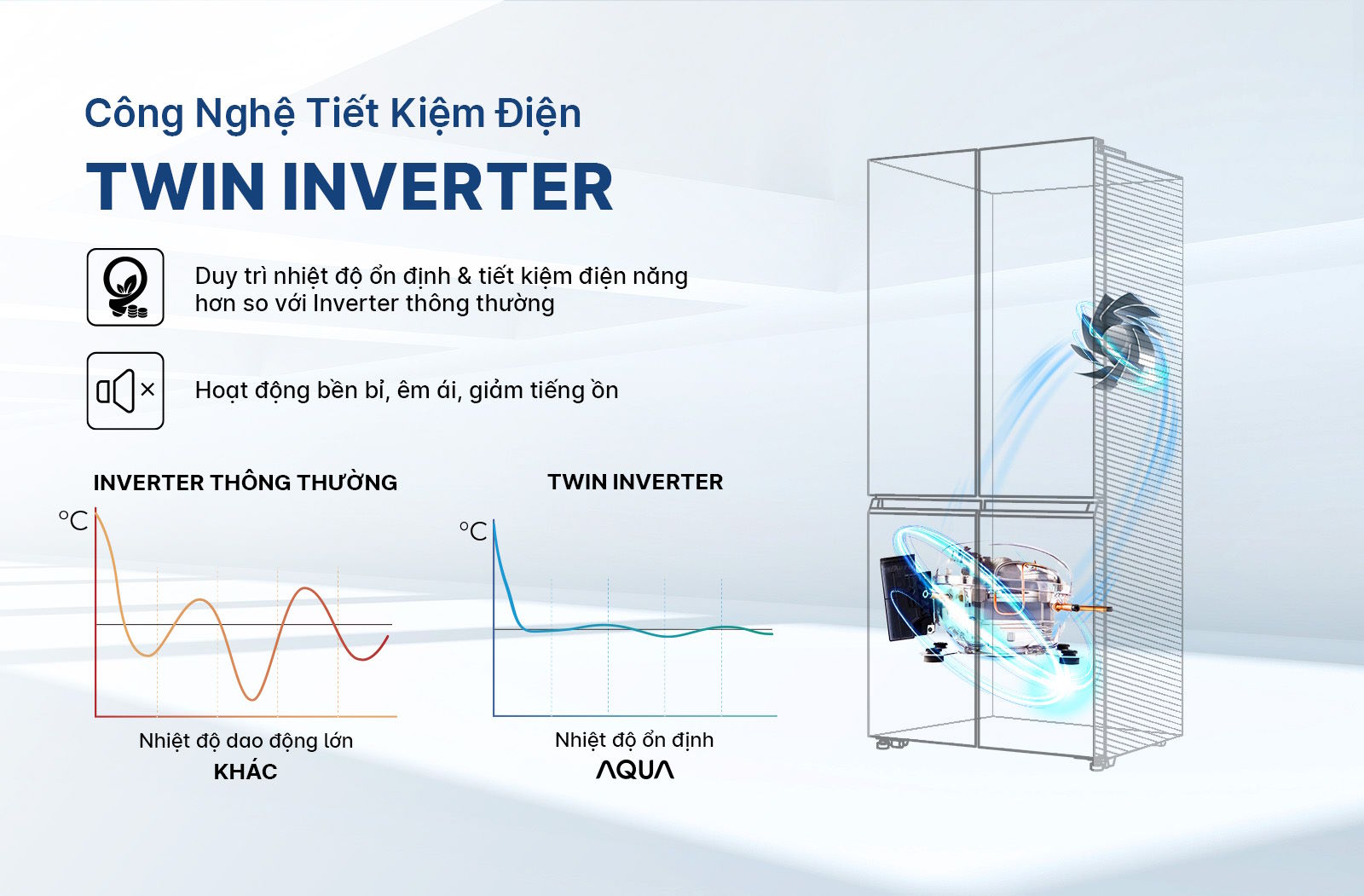 Công Nghệ Tiết Kiệm Điện
TWIN INVERTER

Duy trì nhiệt độ ổn định & tiết kiệm điện năng hơn so với Inverter thông thường

Hoạt động bền bỉ, êm ái, giảm tiếng ồn

INVERTER THÔNG THƯỜNG

°C

Nhiệt độ dao động lớn
KHÁC

TWIN INVERTER

°C

Nhiệt độ ổn định
AQUA